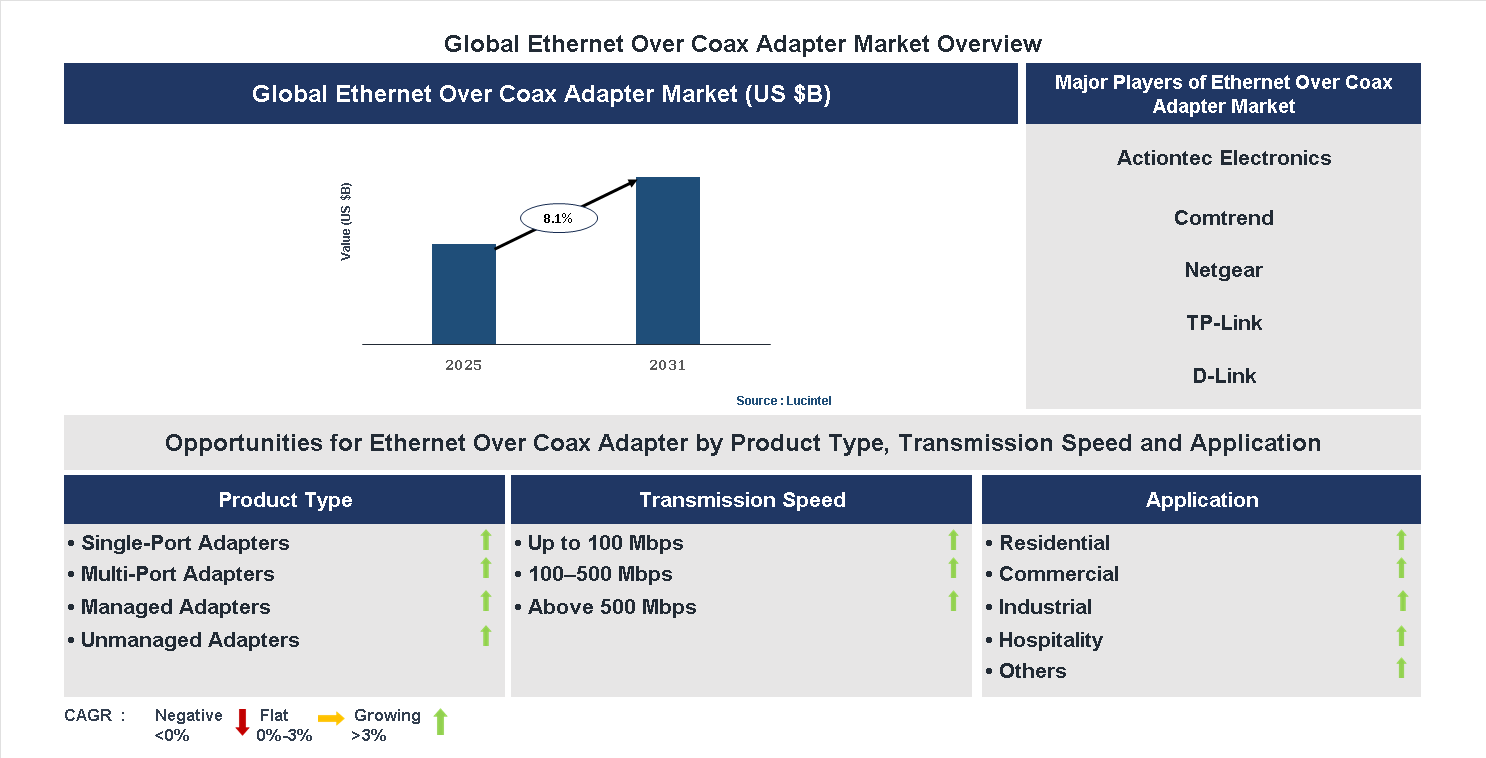 Global Ethernet Over Coax Adapter Market Overview

Global Ethernet Over Coax Adapter Market (US $B)

Value (US $B)

8.1%

2025

2031

Source : Lucintel

Major Players of Ethernet Over Coax Adapter Market

Actiontec Electronics

Comtrend

Netgear

TP-Link

D-Link

Opportunities for Ethernet Over Coax Adapter by Product Type, Transmission Speed and Application

Product Type

• Single-Port Adapters
• Multi-Port Adapters
• Managed Adapters
• Unmanaged Adapters

Transmission Speed

• Up to 100 Mbps
• 100–500 Mbps
• Above 500 Mbps

Application

• Residential
• Commercial
• Industrial
• Hospitality
• Others

CAGR : Negative <0% Flat 0%-3% Growing >3%